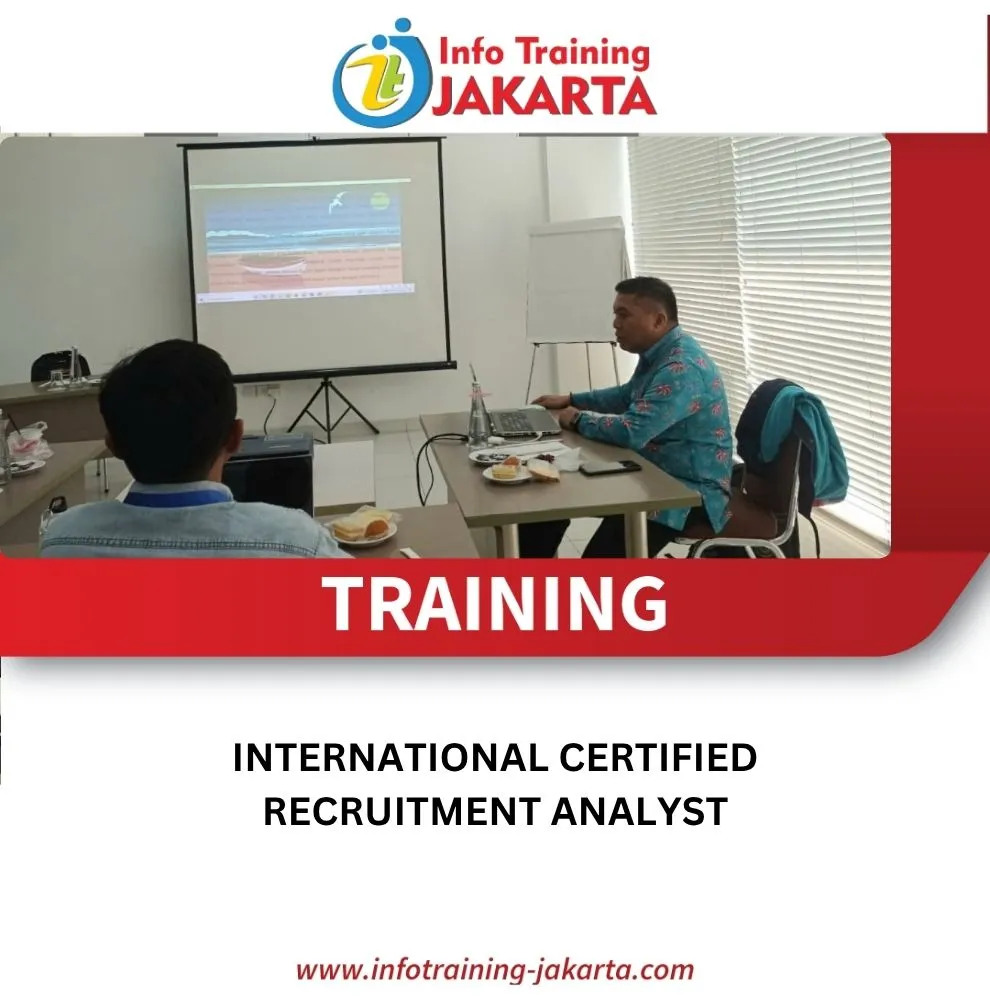 Info Training JAKARTA

TRAINING

INTERNATIONAL CERTIFIED RECRUITMENT ANALYST

www.infotraining-jakarta.com